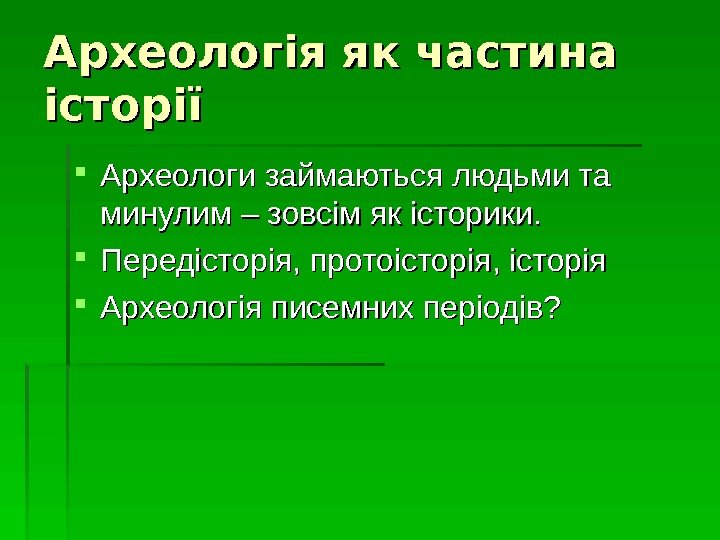 Археологія як частина історії

Археологи займаються людьми та минулим – зовсім як історики.

Передісторія, протоісторія, історія

Археологія писемних періодів?